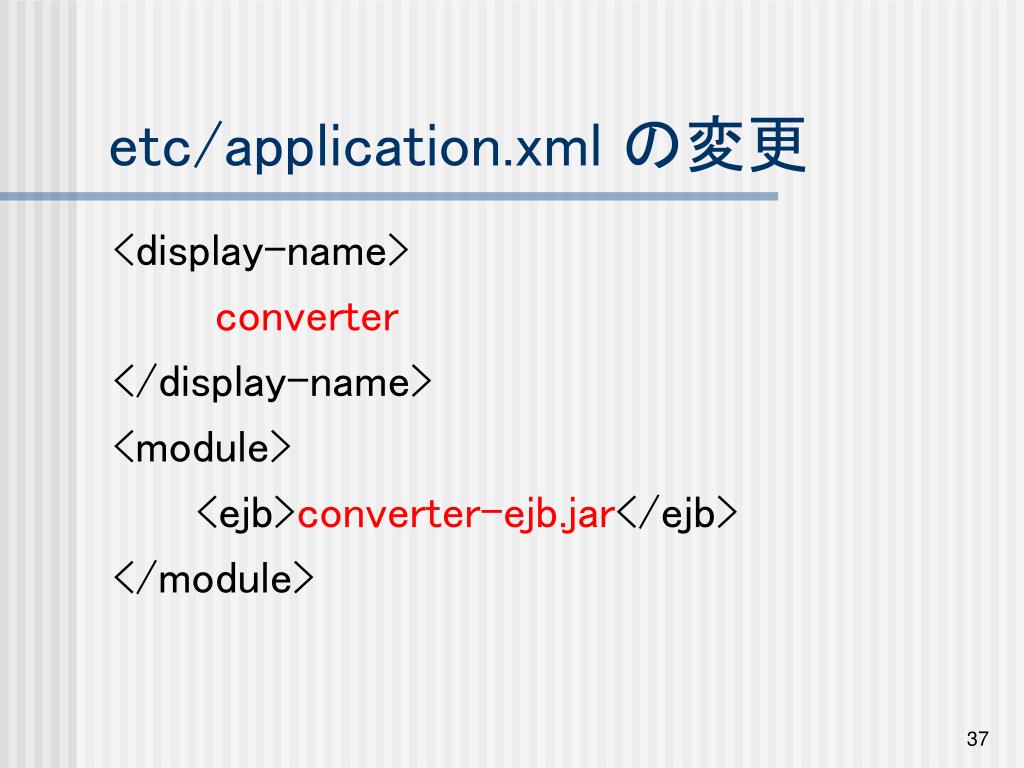 etc/application.xml の変更

<display-name>

converter

</display-name>

<module>

<ejb>converter-ejb.jar</ejb>

</module>

37